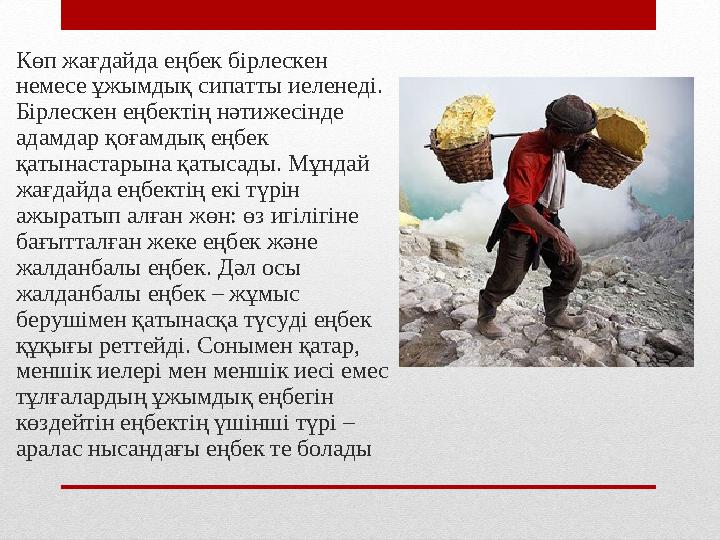 Көп жағдайда еңбек бірлескен немесе ұжымдық сипатты иеленеді. Бірлескен еңбектің нәтижесінде адамдар қоғамдық еңбек қатынастарына қатысады. Мұндай жағдайда еңбектің екі түрін ажыратып алған жөн: өз игілігіне бағытталған жеке еңбек және жалданбалы еңбек. Дәл осы жалданбалы еңбек – жұмыс берушімен қатынасқа түсуді еңбек құқығы реттейді. Сонымен қатар, меншік иелері мен меншік иесі емес тұлғалардың ұжымдық еңбегін көздейтін еңбектің үшінші түрі – аралас нысандағы еңбек те болады